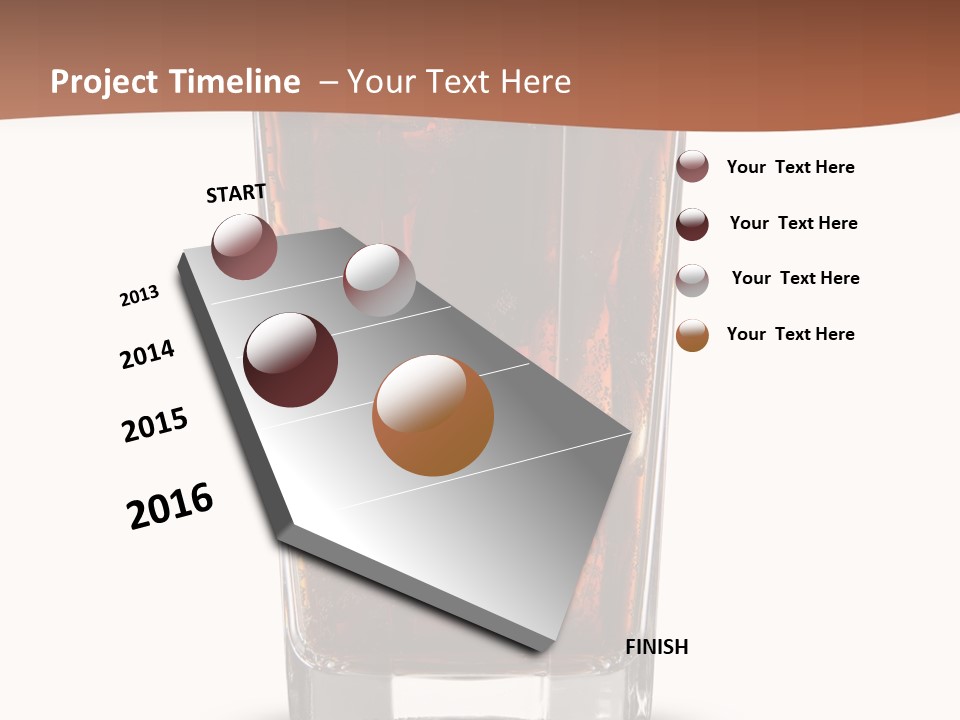 Project Timeline – Your Text Here

START

2013

2014

2015

2016

FINISH

Your Text Here

Your Text Here

Your Text Here

Your Text Here